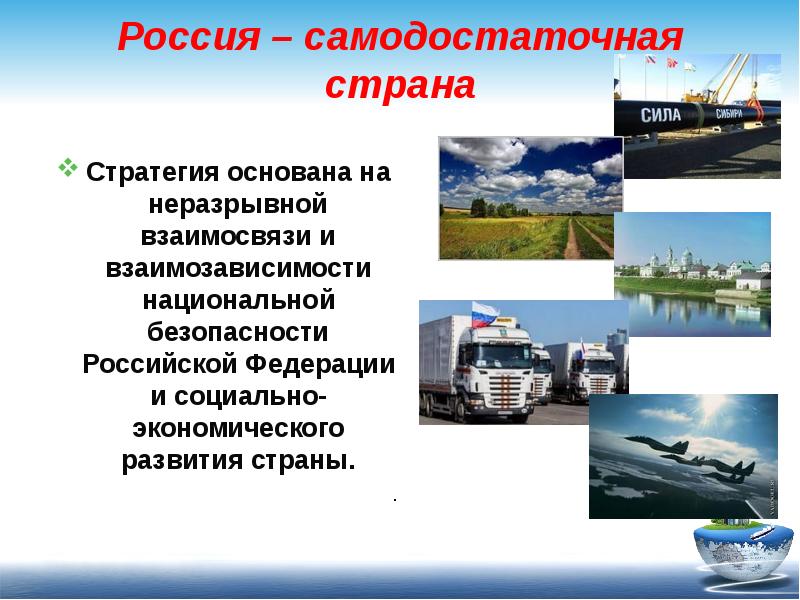 Россия – самодостаточная страна

Стратегия основана на неразрывной взаимосвязи и взаимозависимости национальной безопасности Российской Федерации и социально-экономического развития страны.

.

СИЛА СИБИРИ